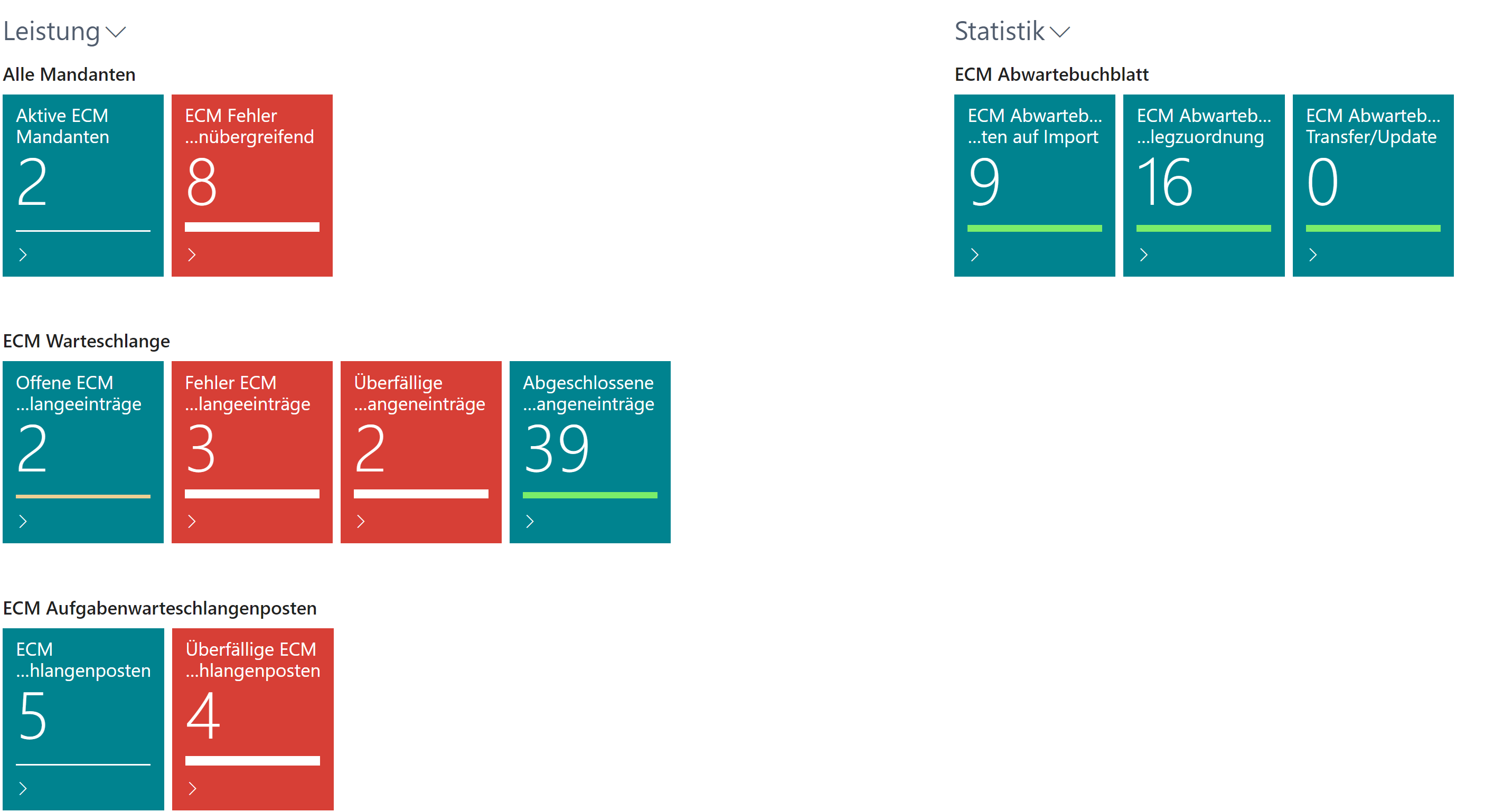 Leistung

Alle Mandanten

Aktive ECM Mandanten
2

ECM Fehler ...nübergreifend
8

ECM Warteschlange

Offene ECM ...langeeinträge
2

Fehler ECM ...langeeinträge
3

Überfällige ...angeneinträge
2

Abgeschlossene ...angeneinträge
39

ECM Aufgabenwarteschlangenposten

ECM ...hlangenposten
5

Überfällige ECM ...hlangenposten
4

Statistik

ECM Abwartebuchblatt

ECM Abwarteb... ...ten auf Import
9

ECM Abwarteb... ...legzuordnung
16

ECM Abwarteb... Transfer/Update
0